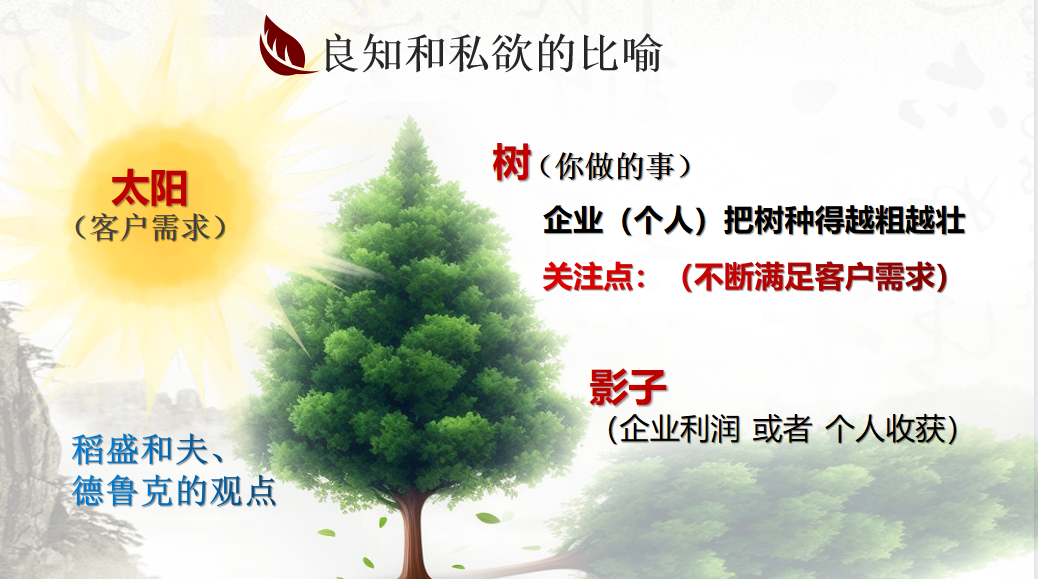 良知和私欲的比喻

太阳
（客户需求）

树（你做的事）

企业（个人）把树种得越粗越壮

关注点：（不断满足客户需求）

影子
（企业利润 或者 个人收获）

稻盛和夫、
德鲁克的观点